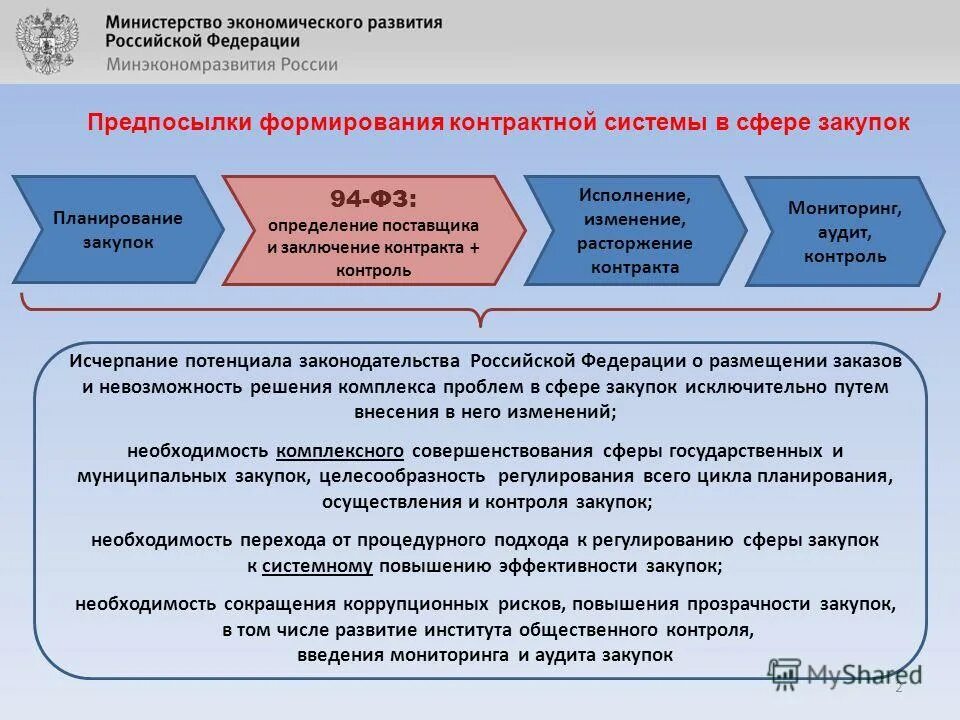 Министерство экономического развития Российской Федерации
Минэкономразвития России

Предпосылки формирования контрактной системы в сфере закупок

Планирование закупок

94-ФЗ:
определение поставщика и заключение контракта + контроль

Исполнение, изменение, расторжение контракта

Мониторинг, аудит, контроль

Исчерпание потенциала законодательства Российской Федерации о размещении заказов и невозможность решения комплекса проблем в сфере закупок исключительно путем внесения в него изменений;

необходимость комплексного совершенствования сферы государственных и муниципальных закупок, целесообразность регулирования всего цикла планирования, осуществления и контроля закупок;

необходимость перехода от процедурного подхода к регулированию сферы закупок к системному повышению эффективности закупок;

необходимость сокращения коррупционных рисков, повышения прозрачности закупок, в том числе развитие института общественного контроля, введения мониторинга и аудита закупок

MyShared

2